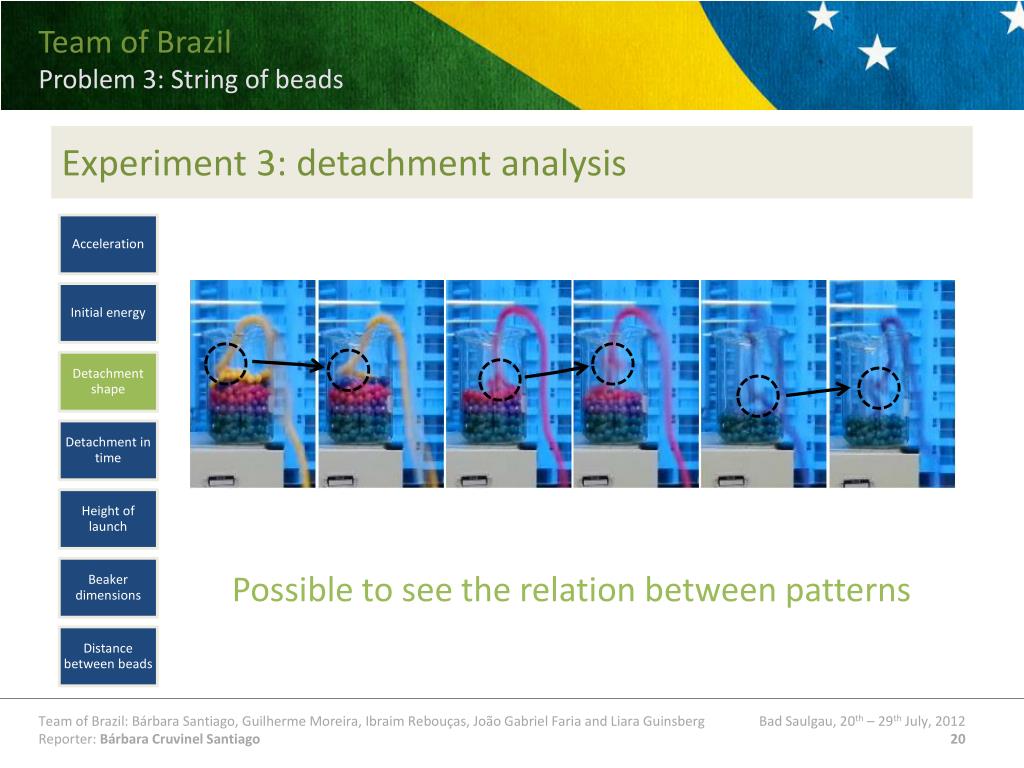 Team of Brazil
Problem 3: String of beads

Experiment 3: detachment analysis

Acceleration

Initial energy

Detachment shape

Detachment in time

Height of launch

Beaker dimensions

Distance between beads

Possible to see the relation between patterns

Team of Brazil: Bárbara Santiago, Guilherme Moreira, Ibraim Rebouças, João Gabriel Faria and Liara Guinsberg
Reporter: Bárbara Cruvinel Santiago

Bad Saulgau, 20$^{th}$ – 29$^{th}$ July, 2012
20